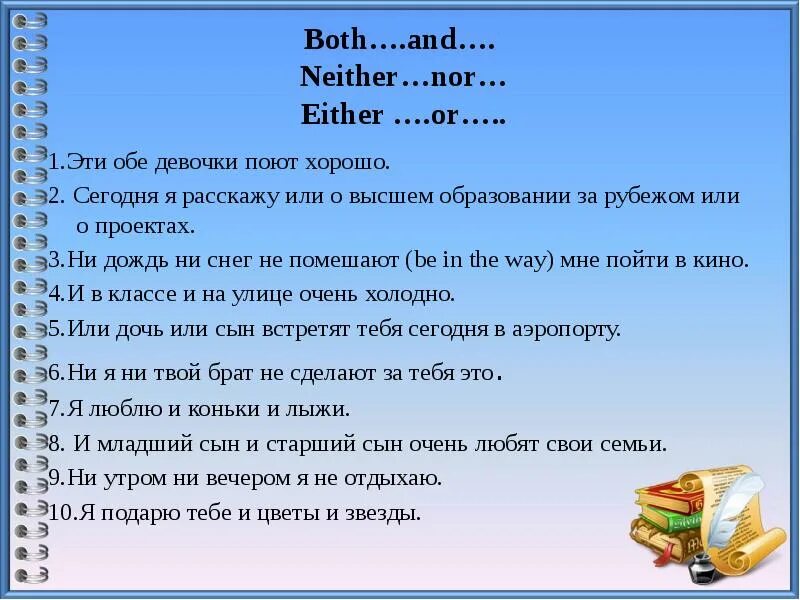 Both….and….
Neither…nor…
Either ….or…..

1.Эти обе девочки поют хорошо.

2. Сегодня я расскажу или о высшем образовании за рубежом или о проектах.

3.Ни дождь ни снег не помешают (be in the way) мне пойти в кино.

4.И в классе и на улице очень холодно.

5.Или дочь или сын встретят тебя сегодня в аэропорту.

6.Ни я ни твой брат не сделают за тебя это.

7.Я люблю и коньки и лыжи.

8. И младший сын и старший сын очень любят свои семьи.

9.Ни утром ни вечером я не отдыхаю.

10.Я подарю тебе и цветы и звезды.